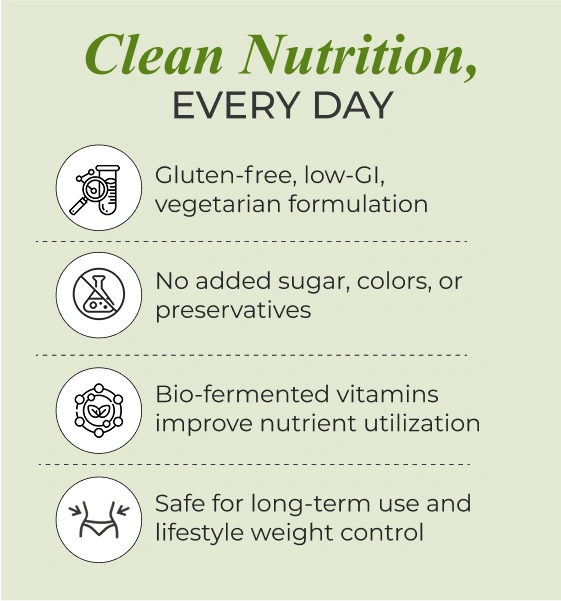 Clean Nutrition,
EVERY DAY

Gluten-free, low-GI, vegetarian formulation

No added sugar, colors, or preservatives

Bio-fermented vitamins improve nutrient utilization

Safe for long-term use and lifestyle weight control